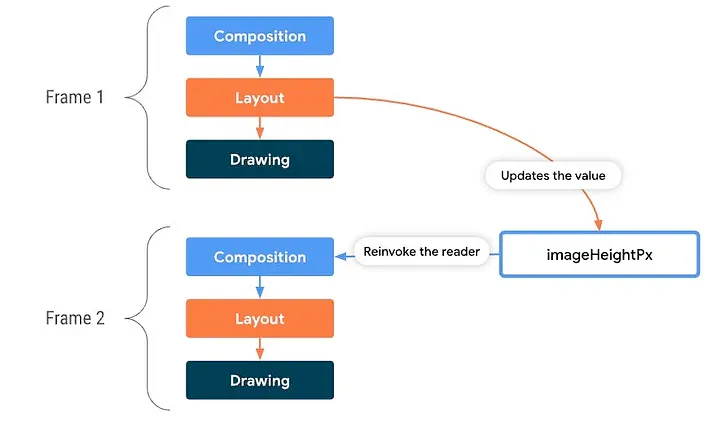 Frame 1

Composition

Layout

Drawing

Updates the value

imageHeightPx

Reinvoke the reader

Frame 2

Composition

Layout

Drawing